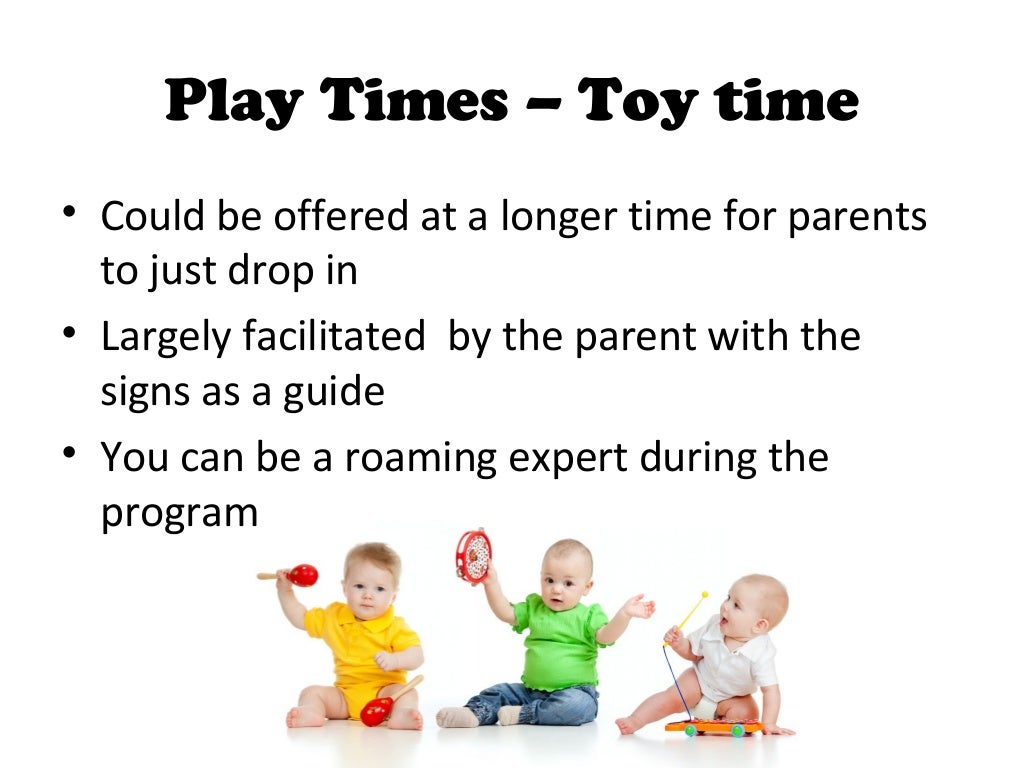 Play Times – Toy time

• Could be offered at a longer time for parents to just drop in
• Largely facilitated  by the parent with the signs as a guide
• You can be a roaming expert during the program